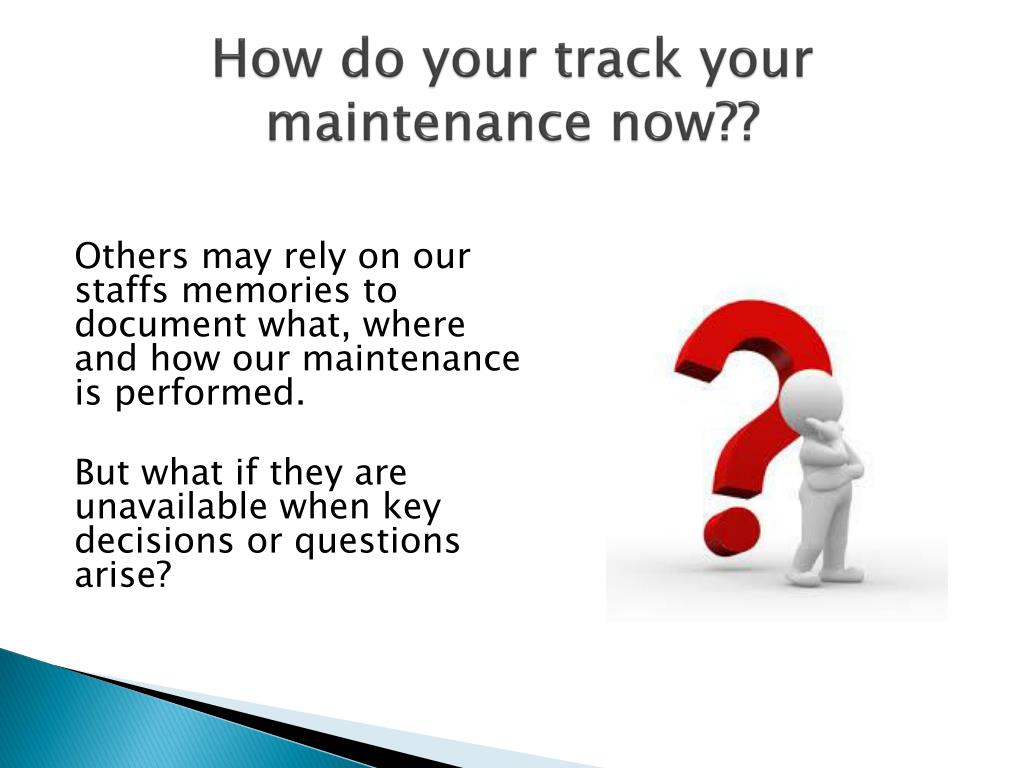 How do your track your maintenance now??

Others may rely on our staffs memories to document what, where and how our maintenance is performed.

But what if they are unavailable when key decisions or questions arise?